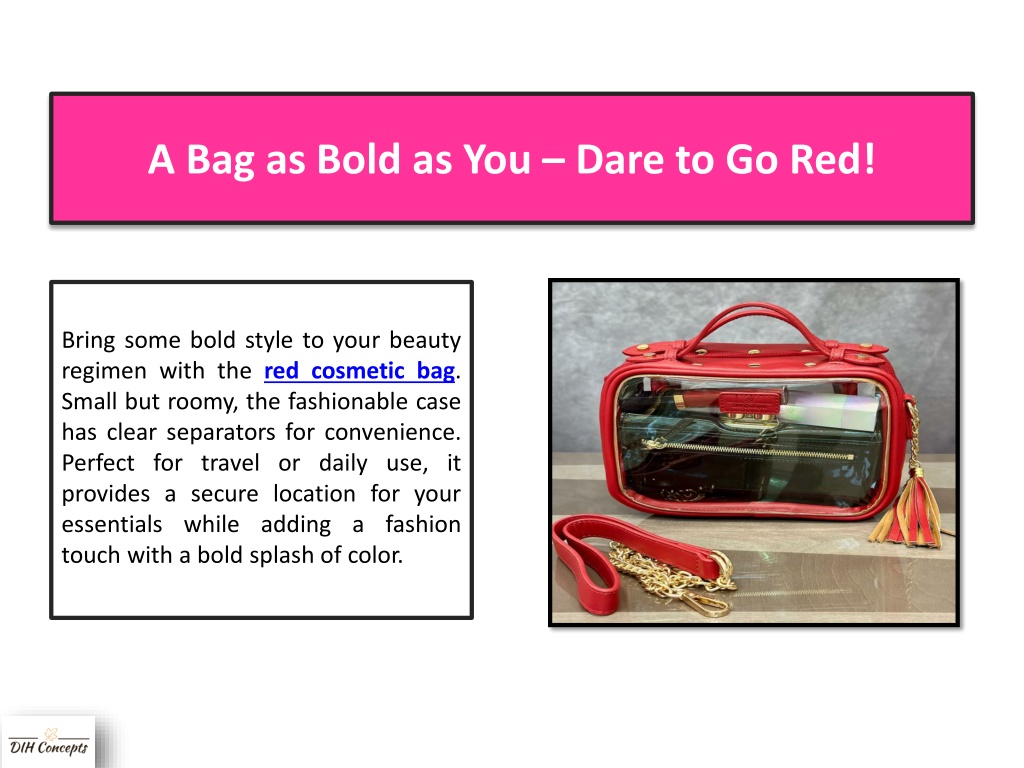 A Bag as Bold as You – Dare to Go Red!

Bring some bold style to your beauty regimen with the red cosmetic bag. Small but roomy, the fashionable case has clear separators for convenience. Perfect for travel or daily use, it provides a secure location for your essentials while adding a fashion touch with a bold splash of color.

DIH Concepts